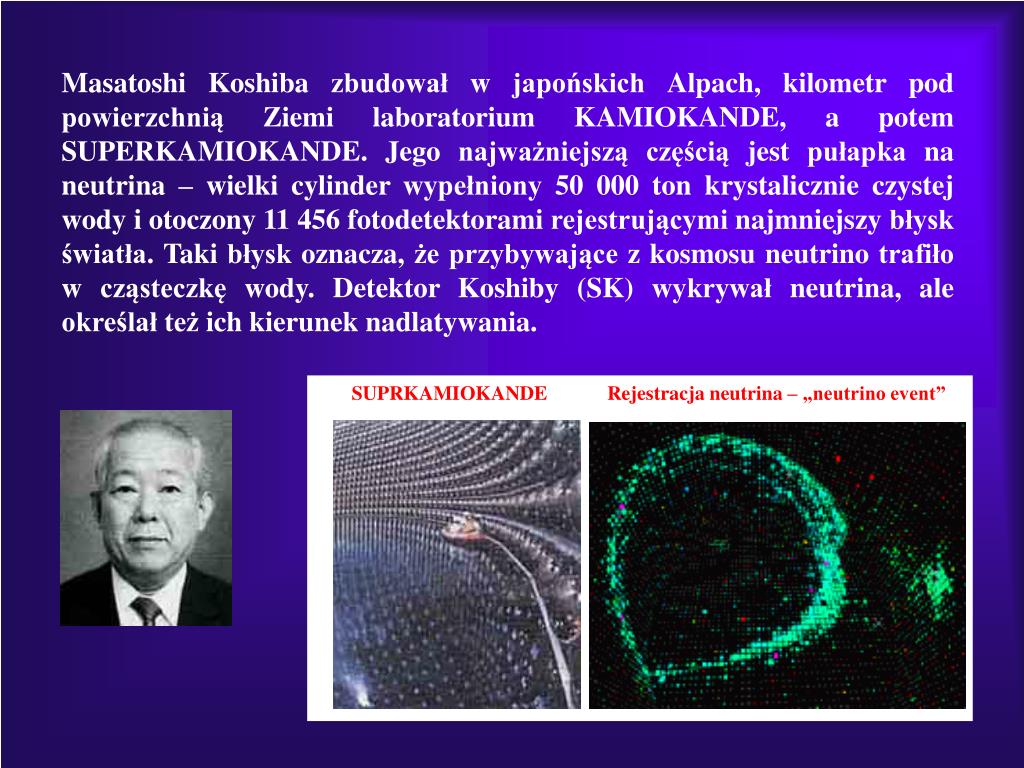 Masatoshi Koshiba zbudował w japońskich Alpach, kilometr pod powierzchnią Ziemi laboratorium KAMIOKANDE, a potem SUPERKAMIOKANDE. Jego najważniejszą częścią jest pułapka na neutrina – wielki cylinder wypełniony 50 000 ton krystalicznie czystej wody i otoczony 11 456 fotodetektorami rejestrującymi najmniejszy błysk światła. Taki błysk oznacza, że przybywające z kosmosu neutrino trafiło w cząsteczkę wody. Detektor Koshiby (SK) wykrywał neutrina, ale określał też ich kierunek nadlatywania.

SUPRKAMIOKANDE

Rejestracja neutrina – „neutrino event”